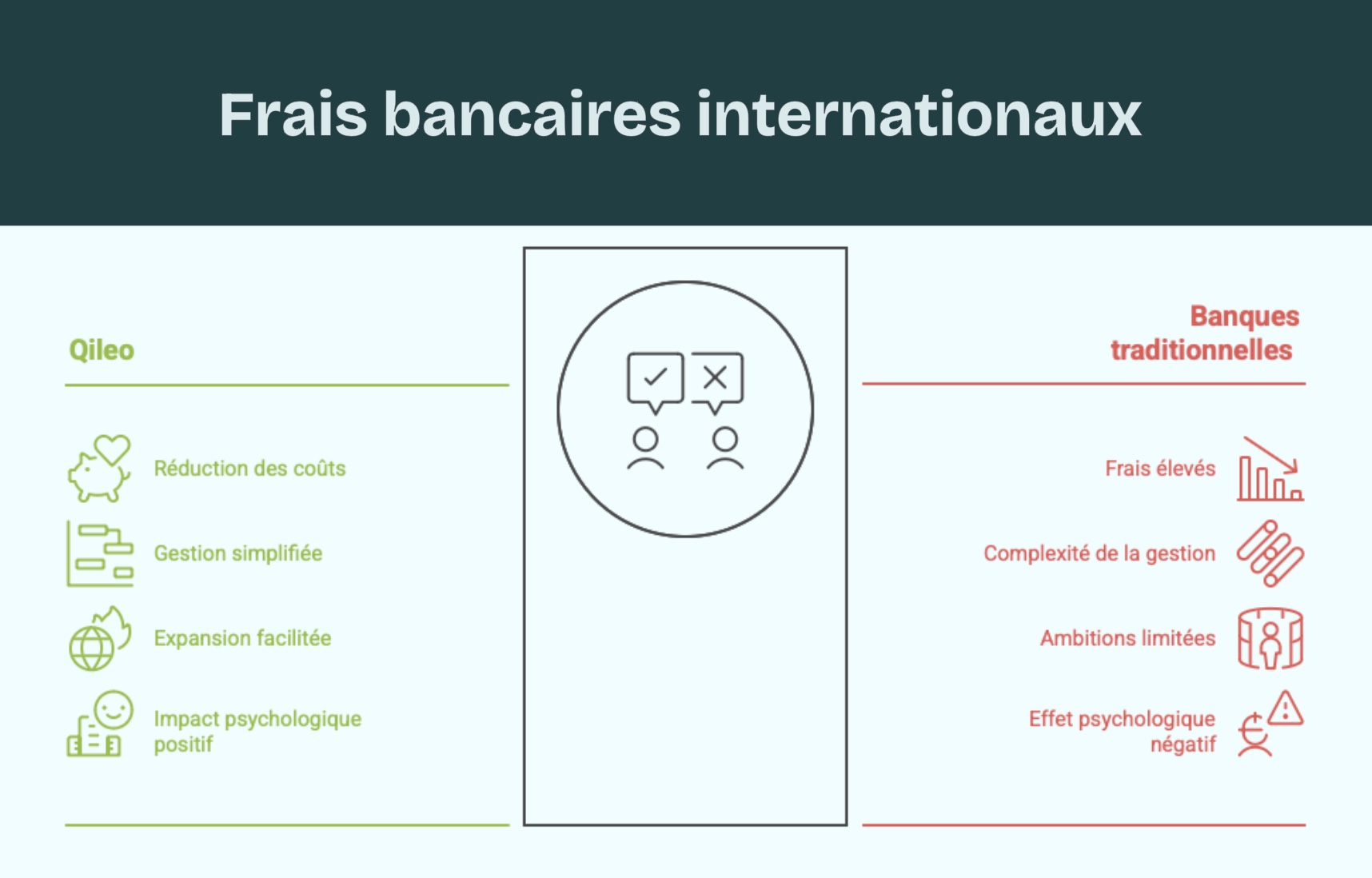 Frais bancaires internationaux

Qileo

Réduction des coûts

Gestion simplifiée

Expansion facilitée

Impact psychologique positif

Banques traditionnelles

Frais élevés

Complexité de la gestion

Ambitions limitées

Effet psychologique négatif